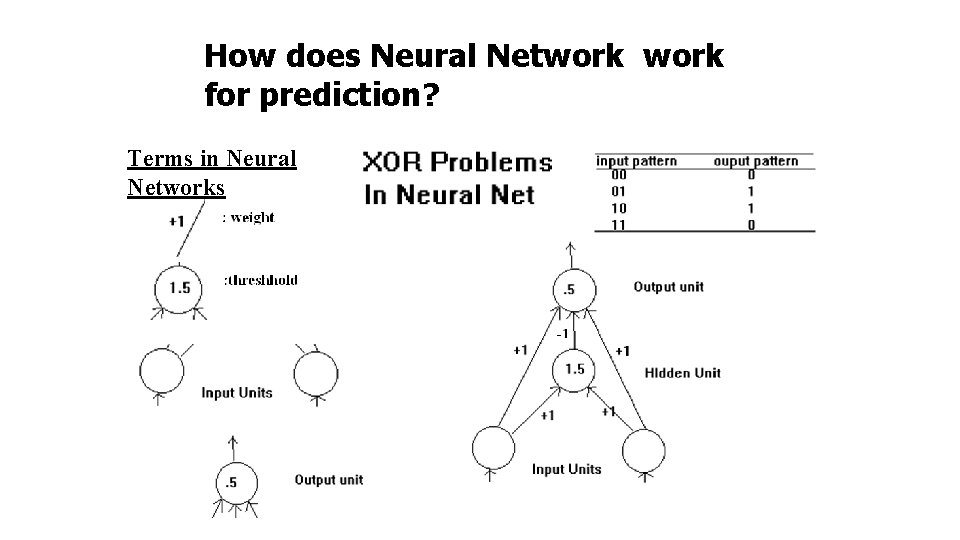 How does Neural Network work for prediction?

Terms in Neural Networks

+1 : weight

1.5 :threshhold

Input Units

.5 Output unit

XOR Problems In Neural Net

| input pattern | ouput pattern |
|---|---|
| 00 | 0 |
| 01 | 1 |
| 10 | 1 |
| 11 | 0 |

.5 Output unit

-1

+1

+1

1.5 HIdden Unit

+1

+1

Input Units